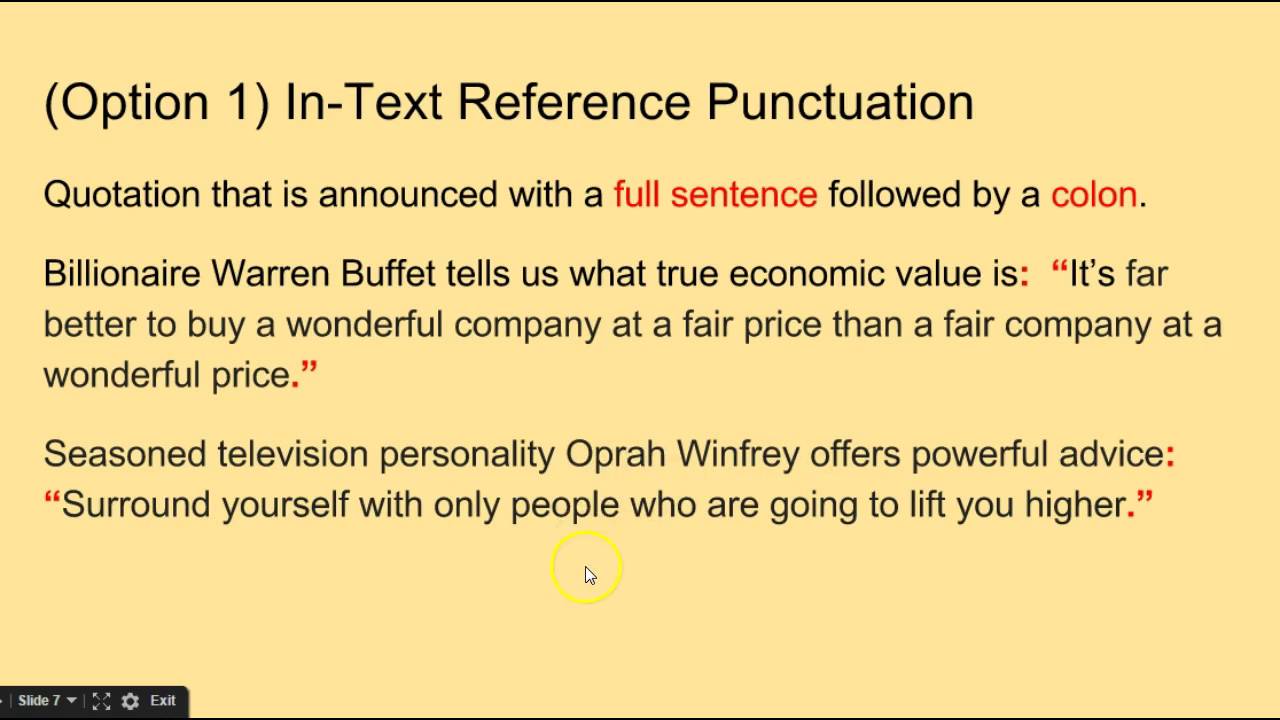 (Option 1) In-Text Reference Punctuation

Quotation that is announced with a full sentence followed by a colon.

Billionaire Warren Buffet tells us what true economic value is: “It’s far better to buy a wonderful company at a fair price than a fair company at a wonderful price.”

Seasoned television personality Oprah Winfrey offers powerful advice: “Surround yourself with only people who are going to lift you higher.”

Slide 7 Exit